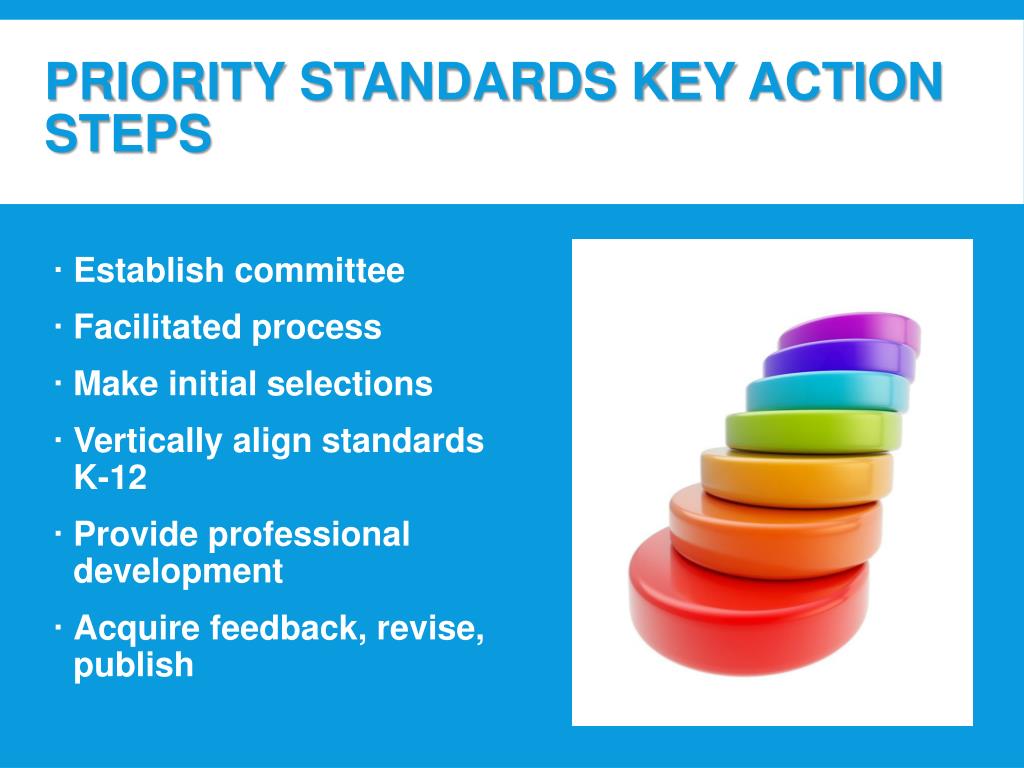 PRIORITY STANDARDS KEY ACTION STEPS

· Establish committee
· Facilitated process
· Make initial selections
· Vertically align standards K-12
· Provide professional development
· Acquire feedback, revise, publish